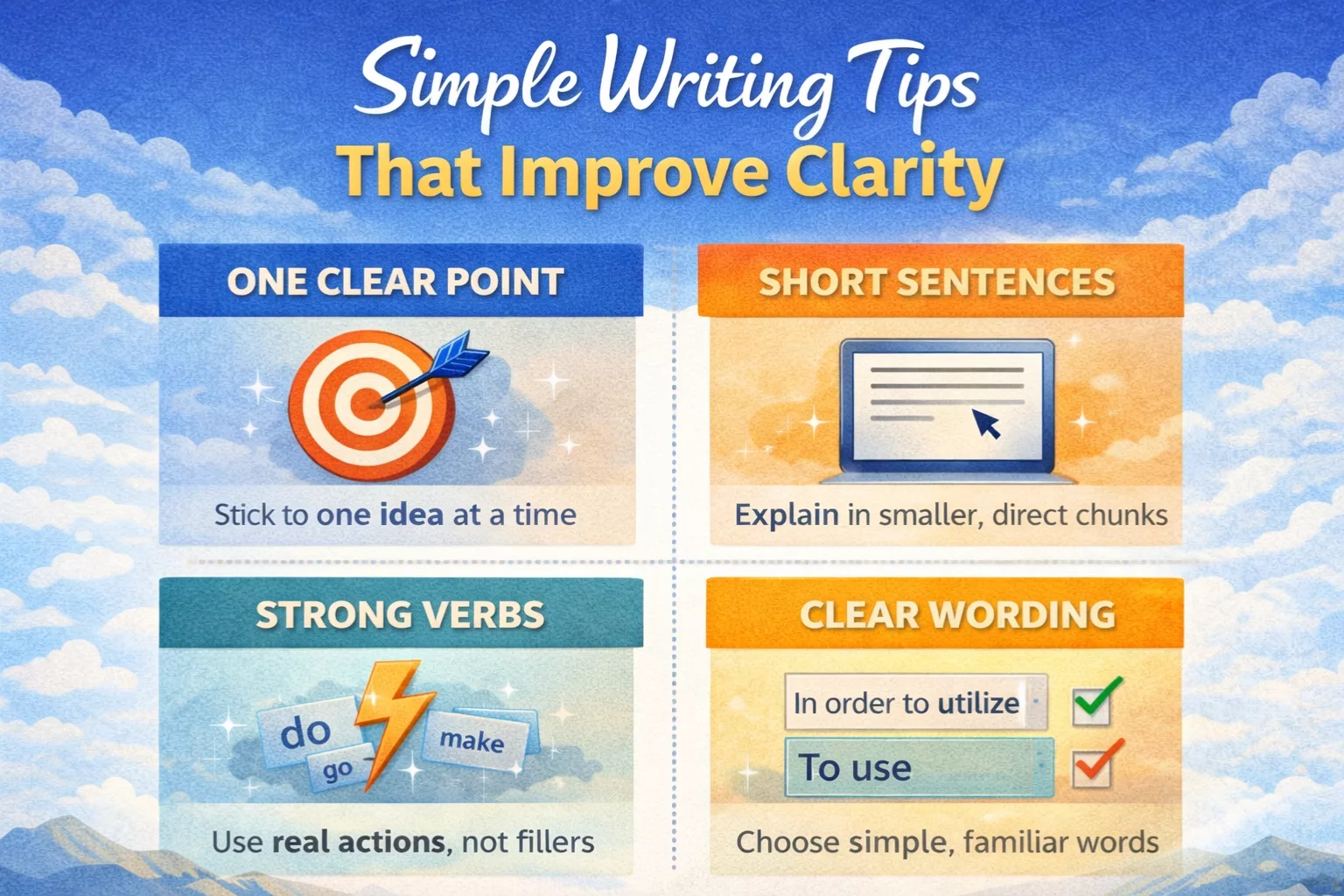 Simple Writing Tips
That Improve Clarity

ONE CLEAR POINT

Stick to one idea at a time

SHORT SENTENCES

Explain in smaller, direct chunks

STRONG VERBS

do
go
make

Use real actions, not fillers

CLEAR WORDING

In order to utilize

To use

Choose simple, familiar words